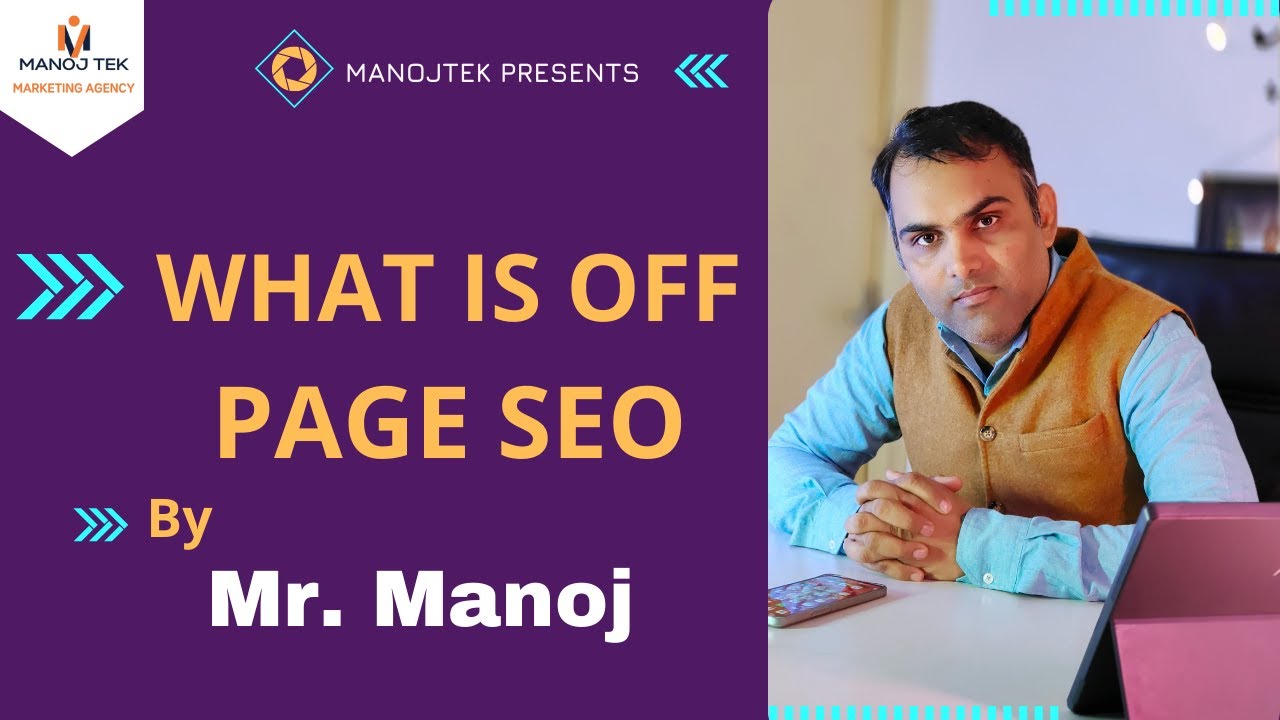 MANOJ TEK
MARKETING AGENCY

MANOJTEK PRESENTS

WHAT IS OFF PAGE SEO

By

Mr. Manoj